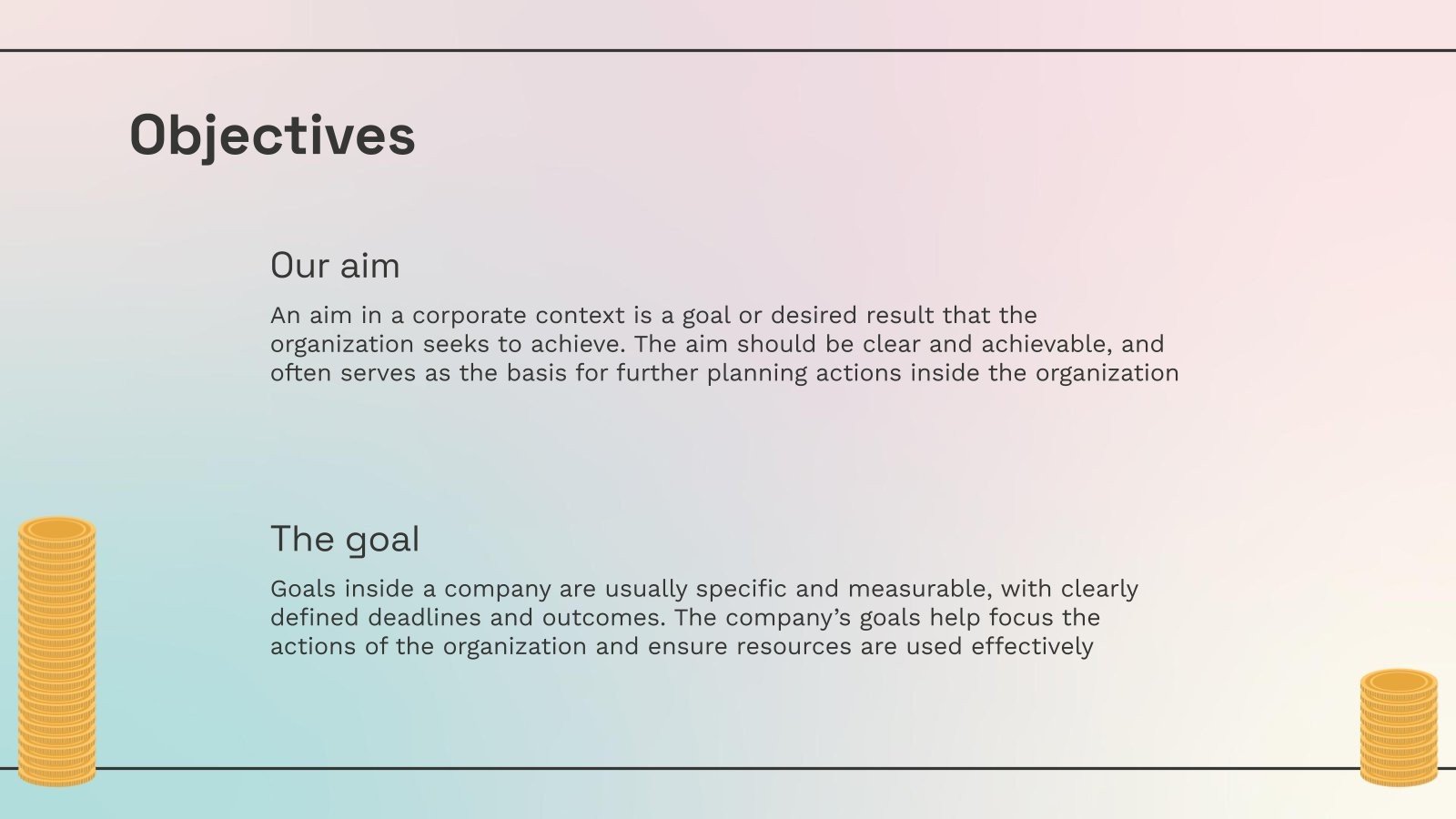 Objectives

Our aim

An aim in a corporate context is a goal or desired result that the organization seeks to achieve. The aim should be clear and achievable, and often serves as the basis for further planning actions inside the organization

The goal

Goals inside a company are usually specific and measurable, with clearly defined deadlines and outcomes. The company’s goals help focus the actions of the organization and ensure resources are used effectively